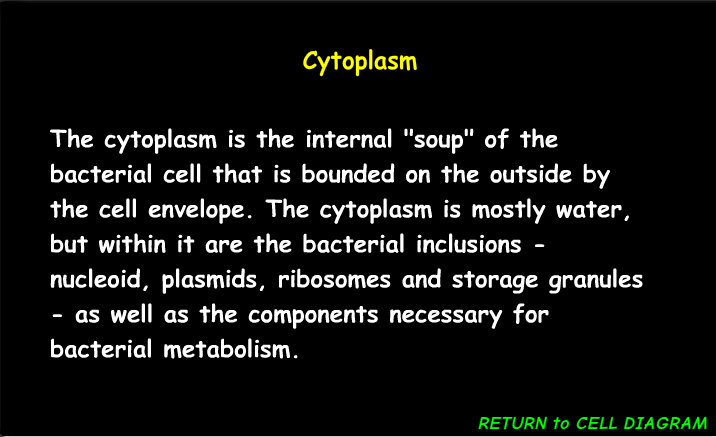 Cytoplasm

The cytoplasm is the internal "soup" of the bacterial cell that is bounded on the outside by the cell envelope. The cytoplasm is mostly water, but within it are the bacterial inclusions - nucleoid, plasmids, ribosomes and storage granules - as well as the components necessary for bacterial metabolism.

RETURN to CELL DIAGRAM